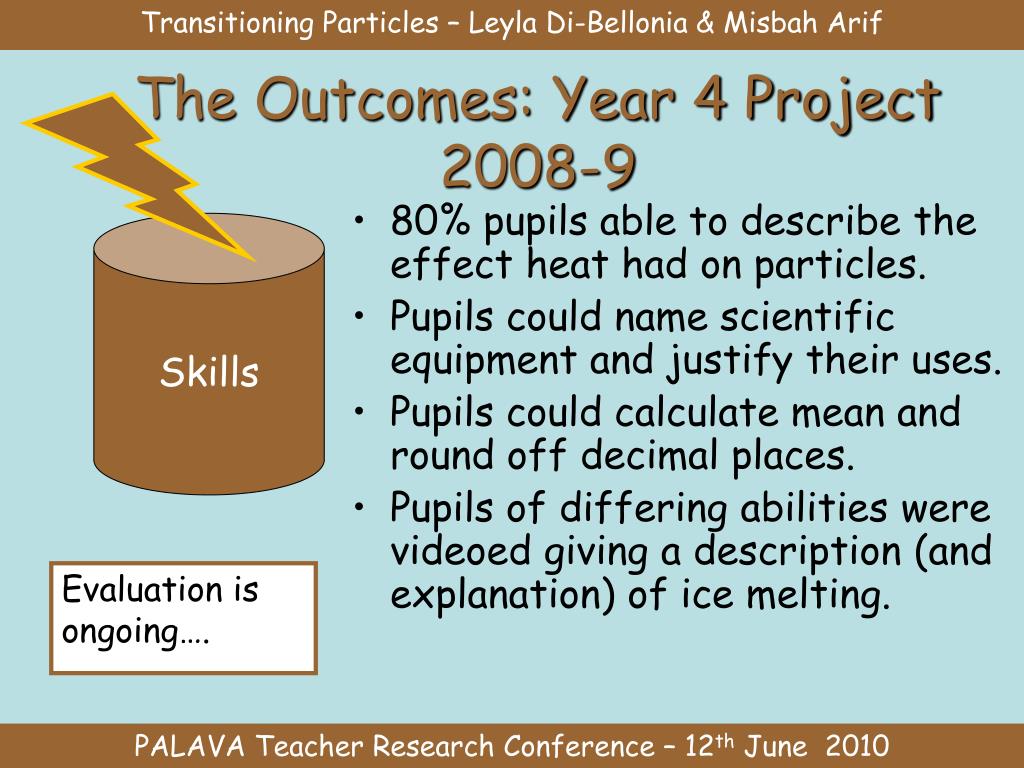 Transitioning Particles – Leyla Di-Bellonia & Misbah Arif

The Outcomes: Year 4 Project 2008-9

Skills

• 80% pupils able to describe the effect heat had on particles.
• Pupils could name scientific equipment and justify their uses.
• Pupils could calculate mean and round off decimal places.
• Pupils of differing abilities were videoed giving a description (and explanation) of ice melting.

Evaluation is ongoing….

PALAVA Teacher Research Conference – 12$^{th}$ June 2010